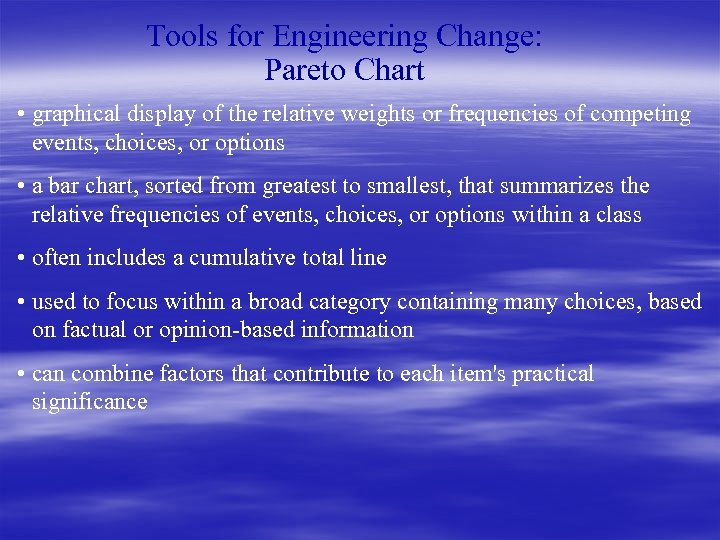 Tools for Engineering Change:
Pareto Chart

• graphical display of the relative weights or frequencies of competing events, choices, or options

• a bar chart, sorted from greatest to smallest, that summarizes the relative frequencies of events, choices, or options within a class

• often includes a cumulative total line

• used to focus within a broad category containing many choices, based on factual or opinion-based information

• can combine factors that contribute to each item's practical significance